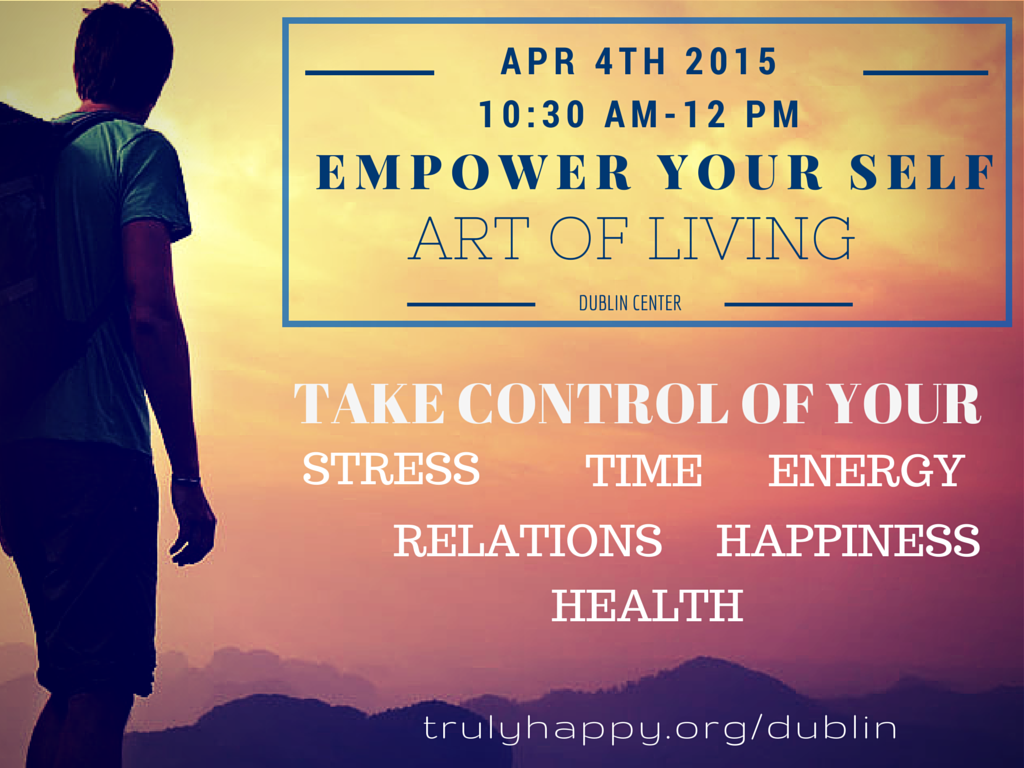 APR 4TH 2015
10:30 AM-12 PM
EMPOWER YOUR SELF
ART OF LIVING
DUBLIN CENTER

TAKE CONTROL OF YOUR
STRESS TIME ENERGY
RELATIONS HAPPINESS
HEALTH

trulyhappy.org/dublin